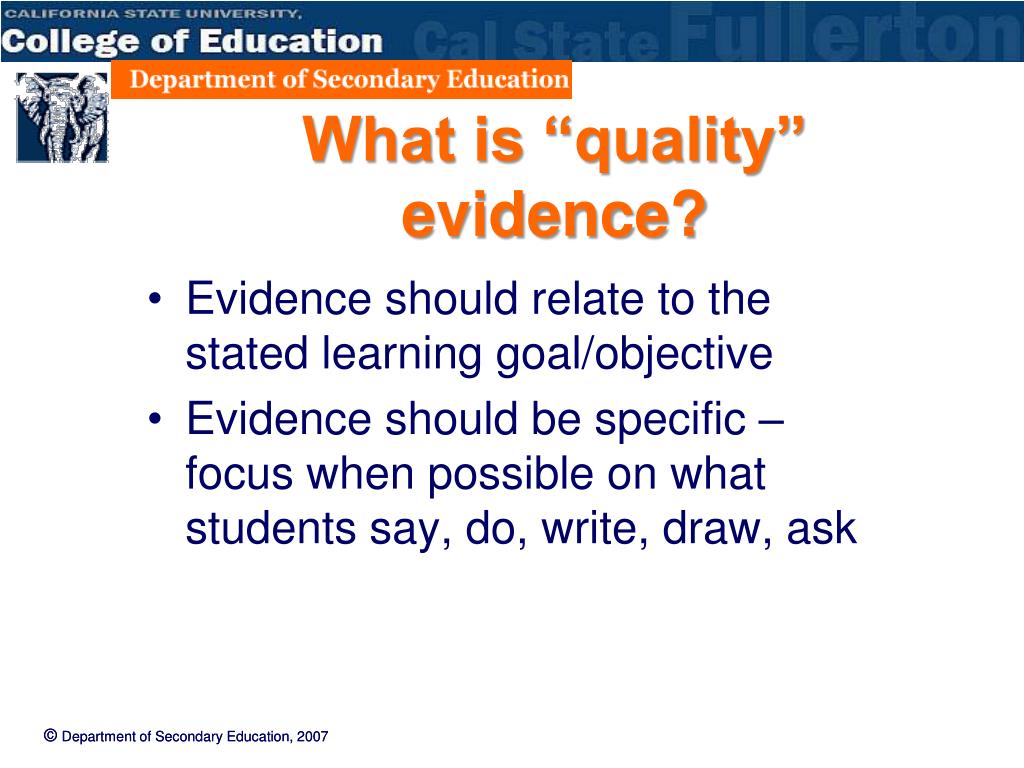 CALIFORNIA STATE UNIVERSITY,
College of Education
Cal State Fullerton
Department of Secondary Education

What is “quality” evidence?

• Evidence should relate to the stated learning goal/objective
• Evidence should be specific – focus when possible on what students say, do, write, draw, ask

© Department of Secondary Education, 2007